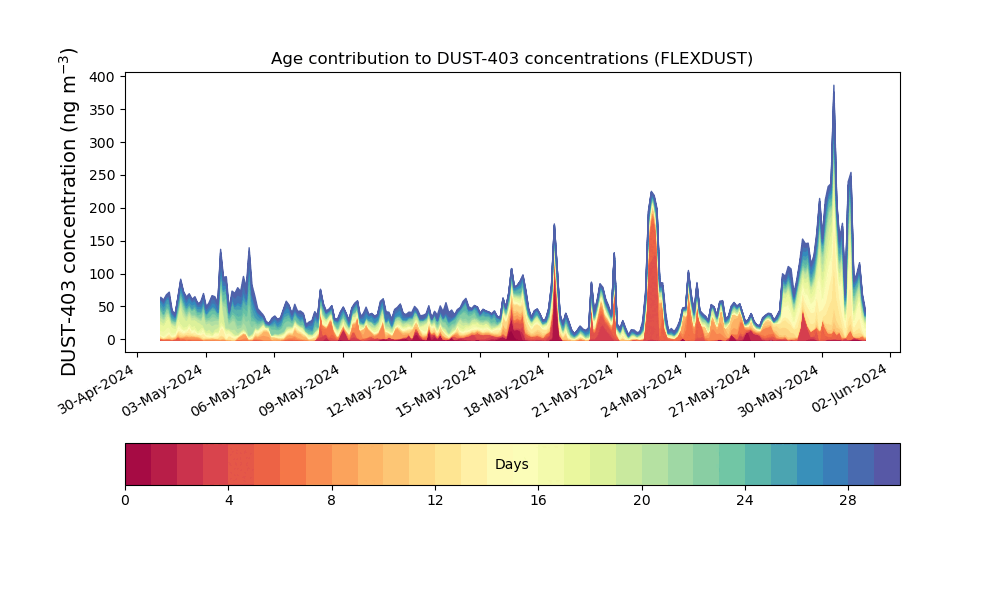 Age contribution to DUST-403 concentrations (FLEXDUST)

DUST-403 concentration (ng m$^{-3}$)

400
350
300
250
200
150
100
50
0

30-Apr-2024
03-May-2024
06-May-2024
09-May-2024
12-May-2024
15-May-2024
18-May-2024
21-May-2024
24-May-2024
27-May-2024
30-May-2024
02-Jun-2024

Days

0
4
8
12
16
20
24
28